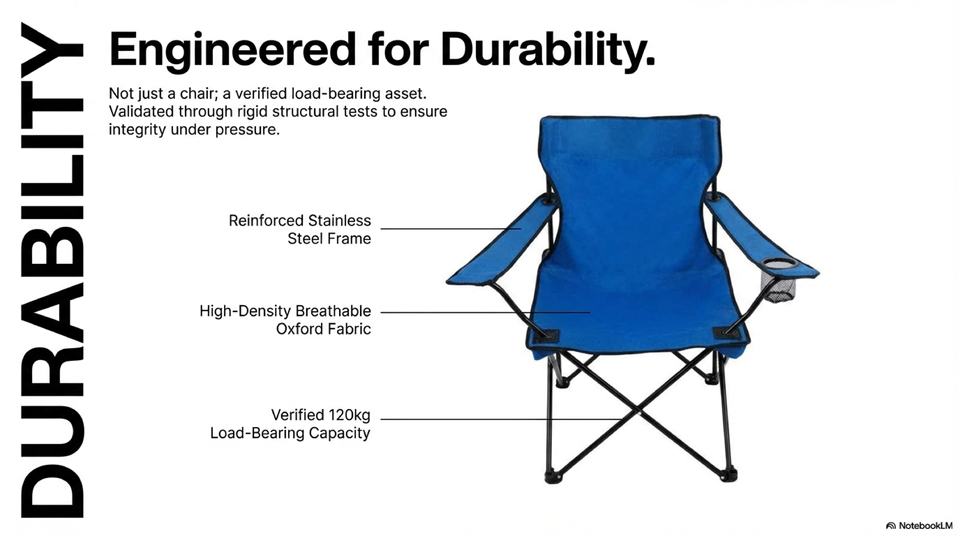 DURABILITY

Engineered for Durability.

Not just a chair; a verified load-bearing asset. Validated through rigid structural tests to ensure integrity under pressure.

Reinforced Stainless Steel Frame

High-Density Breathable Oxford Fabric

Verified 120kg Load-Bearing Capacity

NotebookLM